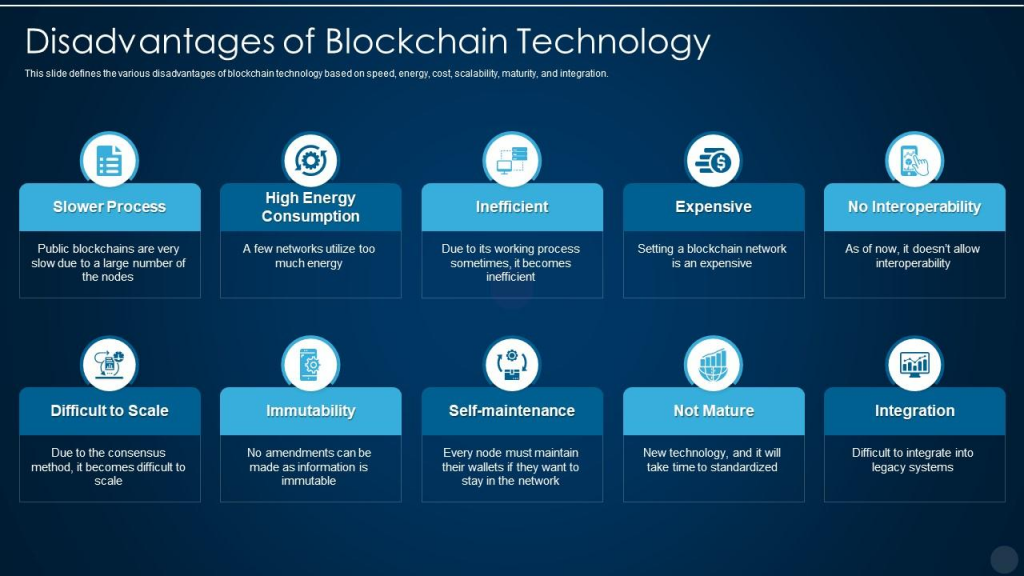 Disadvantages of Blockchain Technology

This slide defines the various disadvantages of blockchain technology based on speed, energy, cost, scalability, maturity, and integration.

Slower Process

Public blockchains are very slow due to a large number of the nodes

High Energy Consumption

A few networks utilize too much energy

Inefficient

Due to its working process sometimes, it becomes inefficient

Expensive

Setting a blockchain network is an expensive

No Interoperability

As of now, it doesn't allow interoperability

Difficult to Scale

Due to the consensus method, it becomes difficult to scale

Immutability

No amendments can be made as information is immutable

Self-maintenance

Every node must maintain their wallets if they want to stay in the network

Not Mature

New technology, and it will take time to standardized

Integration

Difficult to integrate into legacy systems